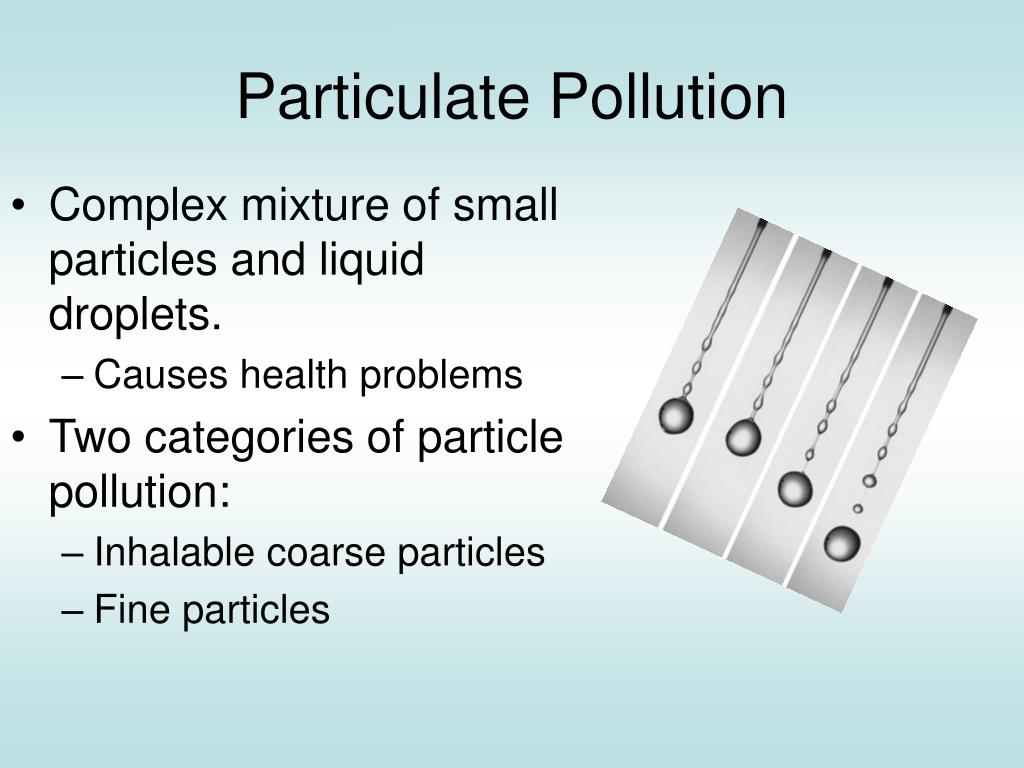 Particulate Pollution

• Complex mixture of small particles and liquid droplets.
– Causes health problems
• Two categories of particle pollution:
– Inhalable coarse particles
– Fine particles